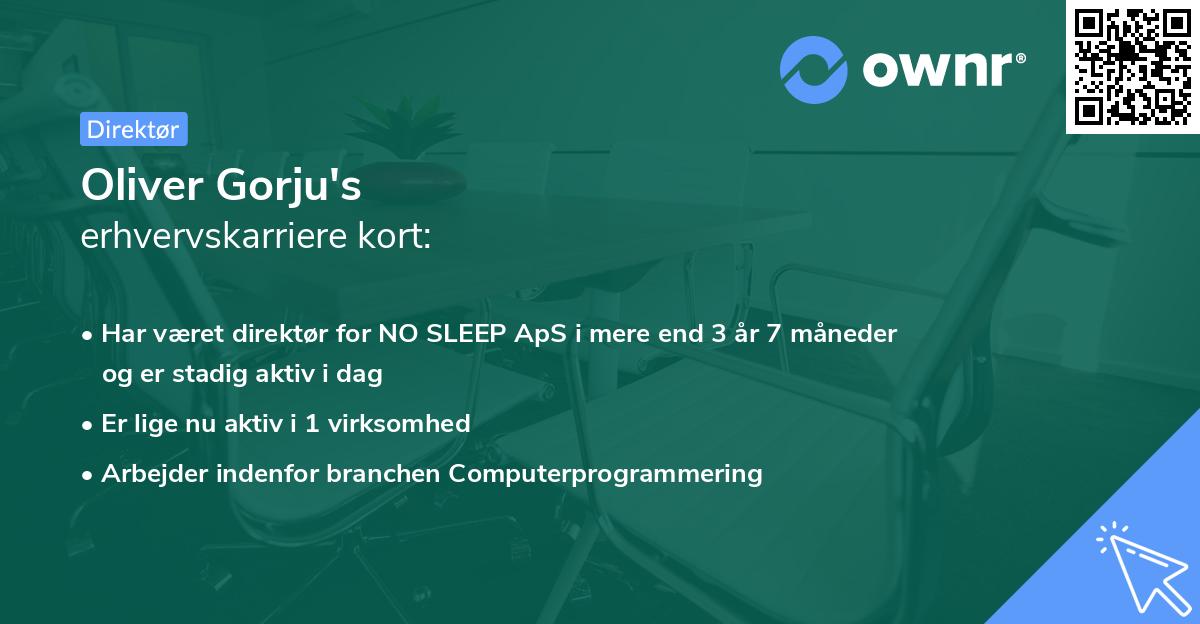 ownr®

Direktør

Oliver Gorju's
erhvervskarriere kort:

• Har været direktør for NO SLEEP ApS i mere end 3 år 7 måneder og er stadig aktiv i dag

• Er lige nu aktiv i 1 virksomhed

• Arbejder indenfor branchen Computerprogrammering